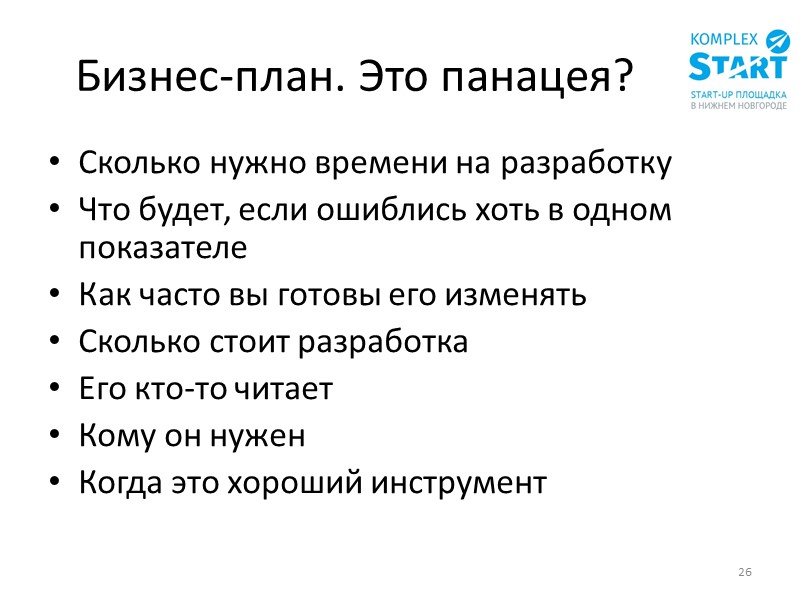 Бизнес-план. Это панацея?

KOMPLEX START
START-UP ПЛОЩАДКА В НИЖНЕМ НОВГОРОДЕ

• Сколько нужно времени на разработку
• Что будет, если ошиблись хоть в одном показателе
• Как часто вы готовы его изменять
• Сколько стоит разработка
• Его кто-то читает
• Кому он нужен
• Когда это хороший инструмент

26